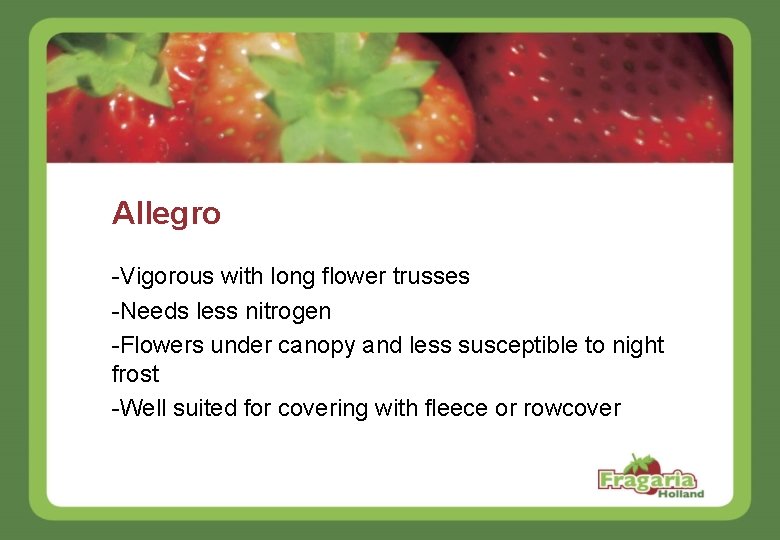 Allegro

-Vigorous with long flower trusses

-Needs less nitrogen

-Flowers under canopy and less susceptible to night frost

-Well suited for covering with fleece or rowcover

Fragaria Holland